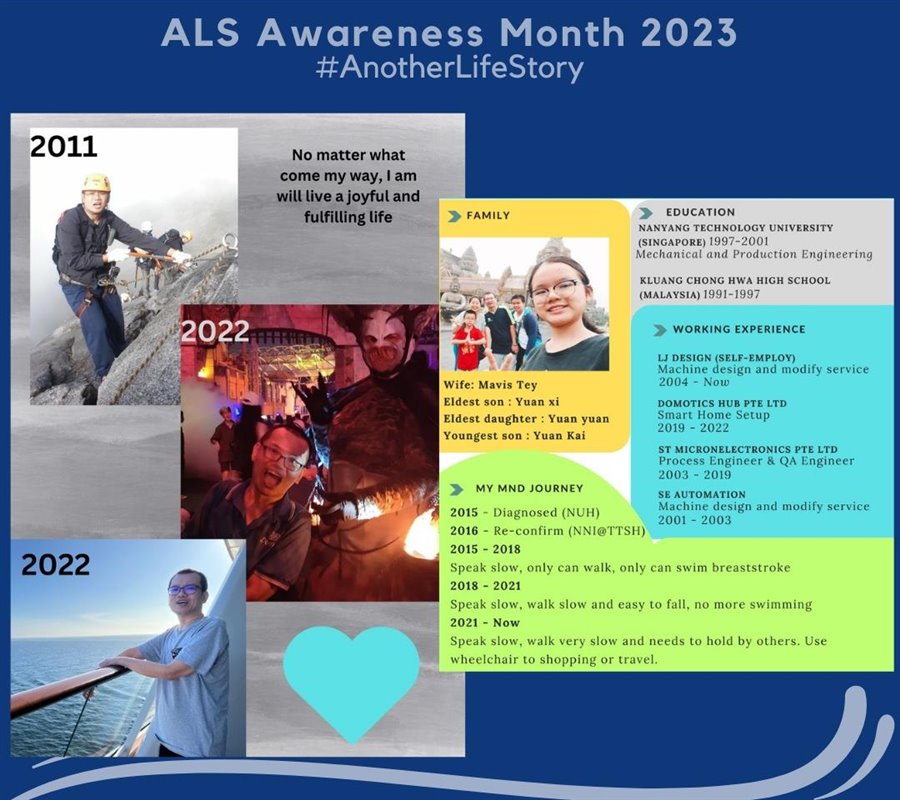 ALS Awareness Month 2023
#AnotherLifeStory

2011

No matter what come my way, I am will live a joyful and fulfilling life

2022

2022

FAMILY

Wife: Mavis Tey
Eldest son : Yuan xi
Eldest daughter : Yuan yuan
Youngest son : Yuan Kai

EDUCATION

NANYANG TECHNOLOGY UNIVERSITY (SINGAPORE) 1997-2001
Mechanical and Production Engineering

KLUANG CHONG HWA HIGH SCHOOL (MALAYSIA) 1991-1997

WORKING EXPERIENCE

LJ DESIGN (SELF-EMPLOY)
Machine design and modify service
2004 - Now

DOMOTICS HUB PTE LTD
Smart Home Setup
2019 - 2022

ST MICRONELECTRONICS PTE LTD
Process Engineer & QA Engineer
2003 - 2019

SE AUTOMATION
Machine design and modify service
2001 - 2003

MY MND JOURNEY

2015 - Diagnosed (NUH)
2016 - Re-confirm (NNI@TTSH)
2015 - 2018
Speak slow, only can walk, only can swim breaststroke
2018 - 2021
Speak slow, walk slow and easy to fall, no more swimming
2021 - Now
Speak slow, walk very slow and needs to hold by others. Use wheelchair to shopping or travel.